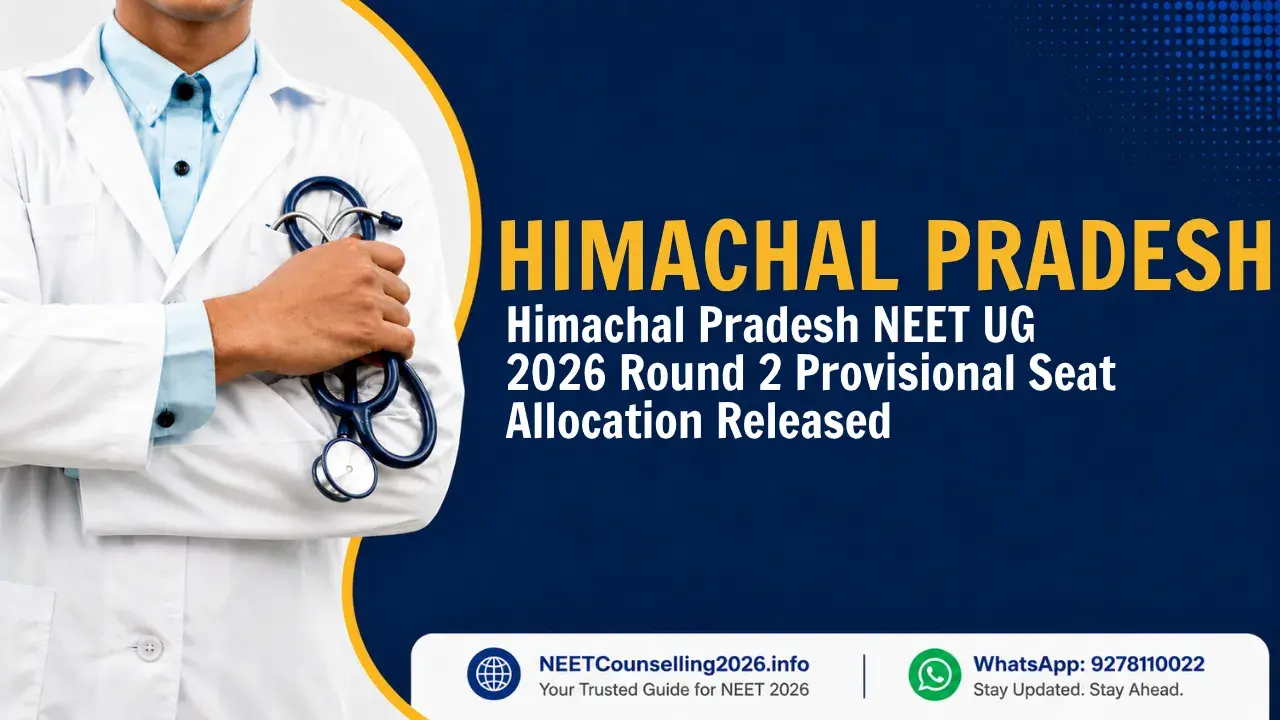 HIMACHAL PRADESH

Himachal Pradesh NEET UG 2026 Round 2 Provisional Seat Allocation Released

NEETCounselling2026.info
Your Trusted Guide for NEET 2026

WhatsApp: 9278110022
Stay Updated. Stay Ahead.